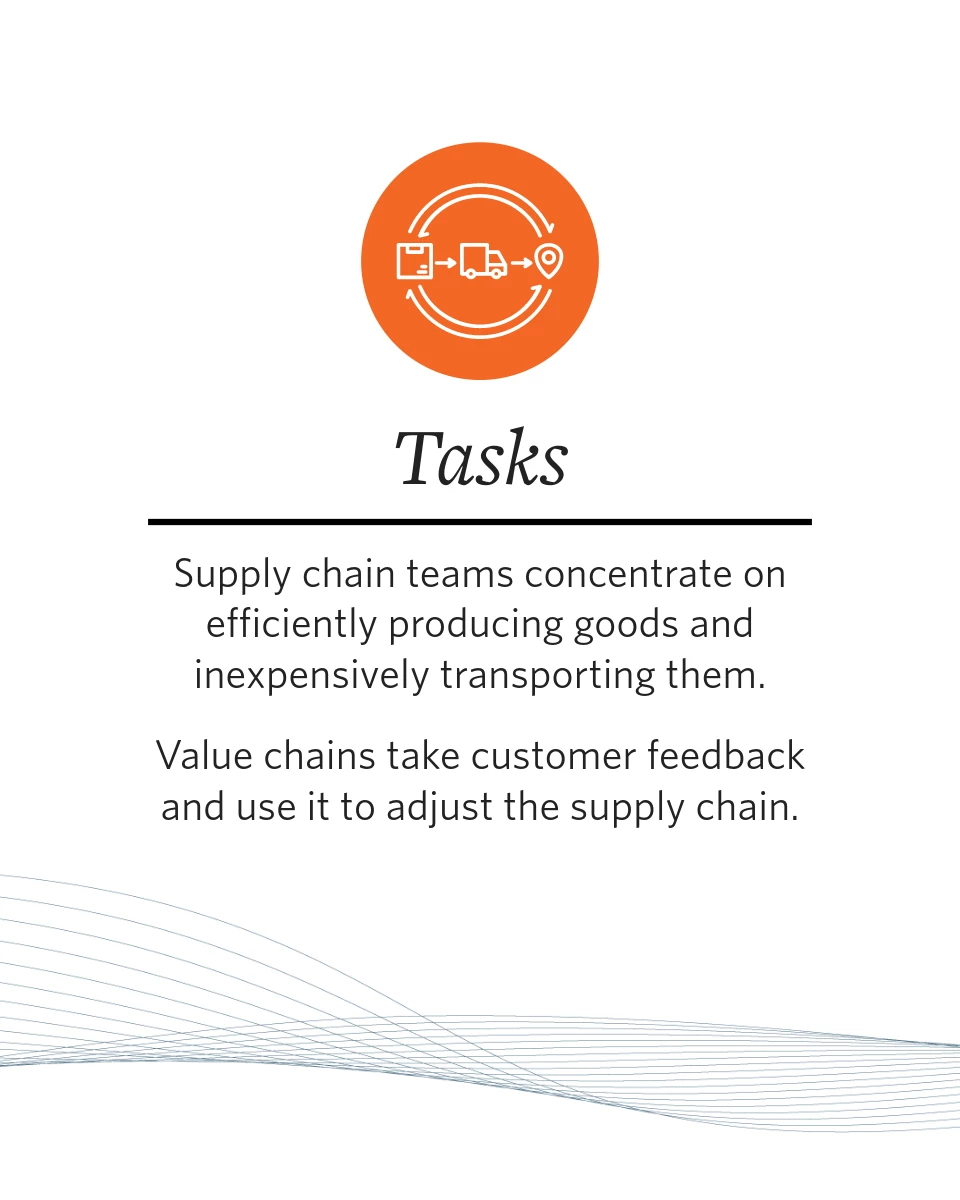 Tasks

Supply chain teams concentrate on efficiently producing goods and inexpensively transporting them.

Value chains take customer feedback and use it to adjust the supply chain.